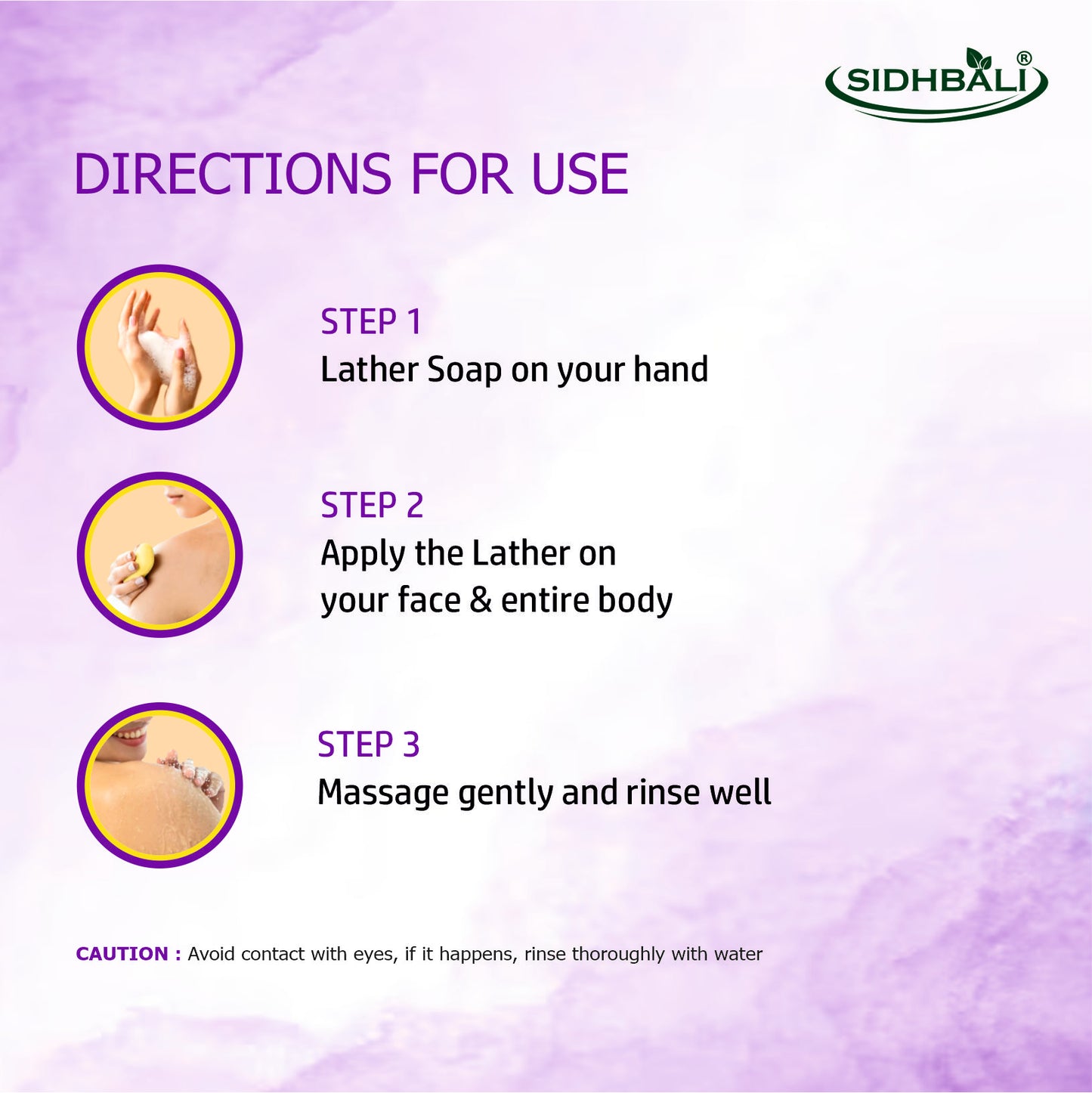 SIDHBALI®

DIRECTIONS FOR USE

STEP 1
Lather Soap on your hand

STEP 2
Apply the Lather on your face & entire body

STEP 3
Massage gently and rinse well

CAUTION : Avoid contact with eyes, if it happens, rinse thoroughly with water